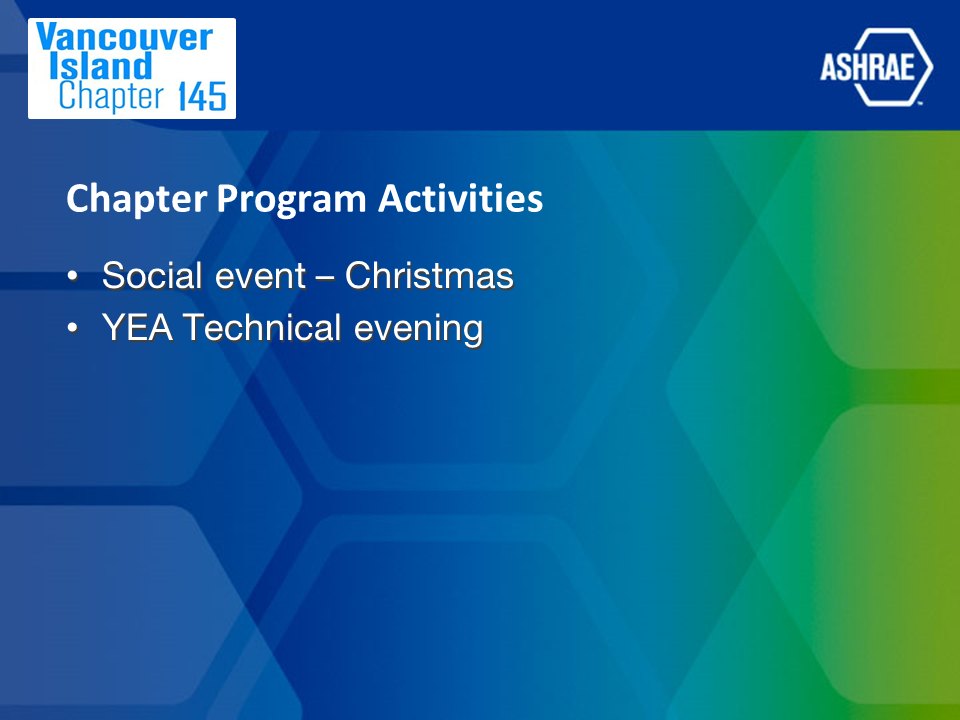 Vancouver Island Chapter 145

ASHRAE

Chapter Program Activities

• Social event – Christmas
• YEA Technical evening